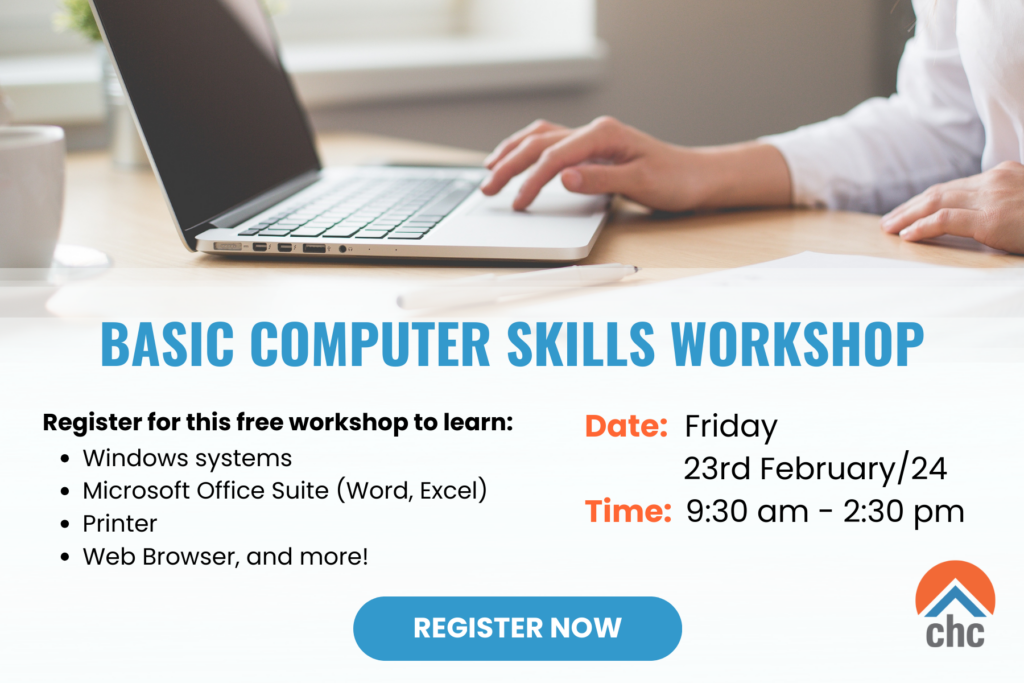 BASIC COMPUTER SKILLS WORKSHOP

Register for this free workshop to learn:

- Windows systems
- Microsoft Office Suite (Word, Excel)
- Printer
- Web Browser, and more!

Date: Friday 23rd February/24

Time: 9:30 am - 2:30 pm

REGISTER NOW

chc